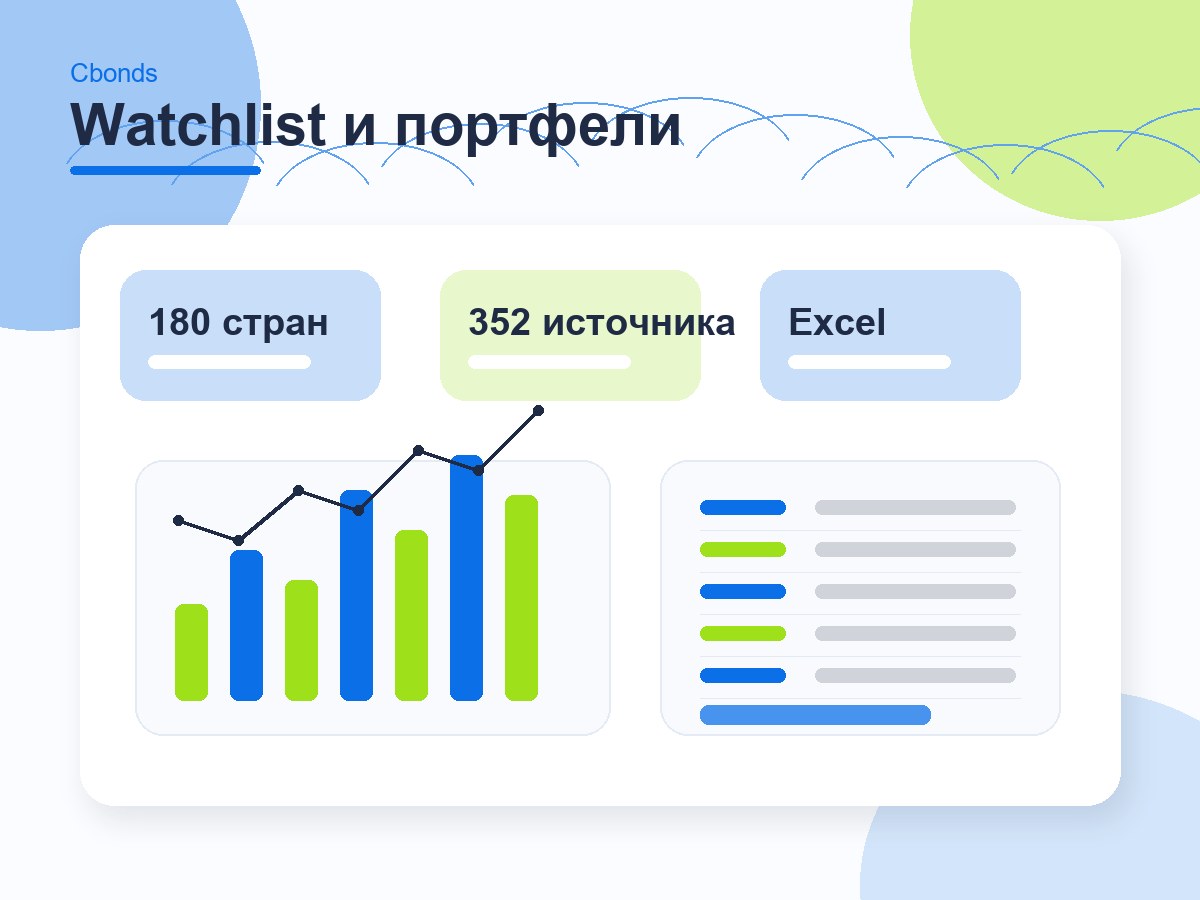 Cbonds

Watchlist и портфели

180 стран

352 источника

Excel